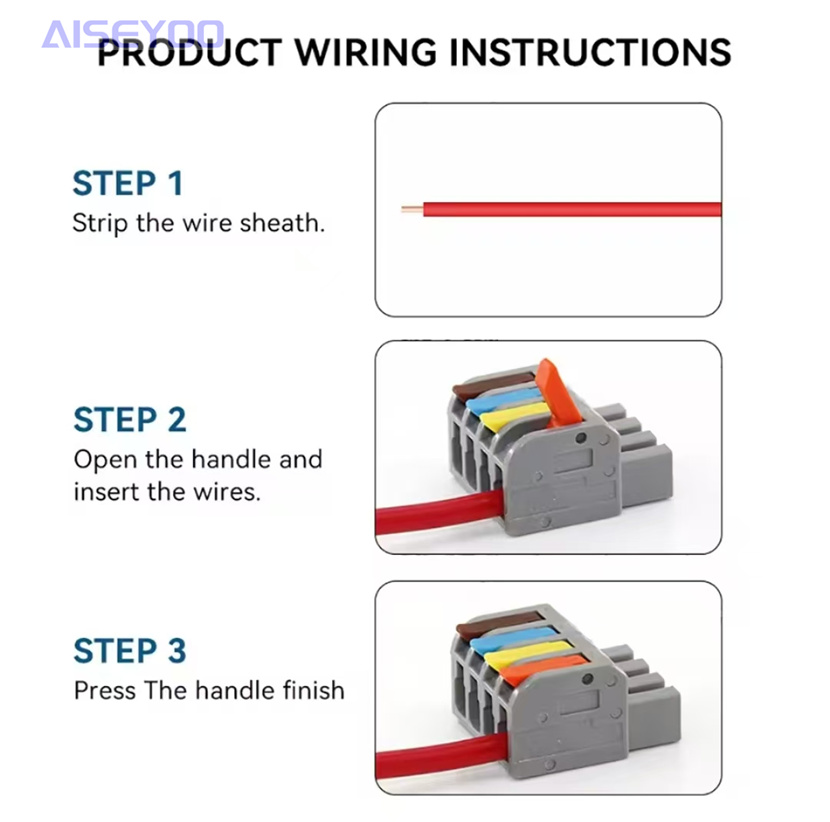 AISEYOO

PRODUCT WIRING INSTRUCTIONS

STEP 1
Strip the wire sheath.

STEP 2
Open the handle and insert the wires.

STEP 3
Press The handle finish